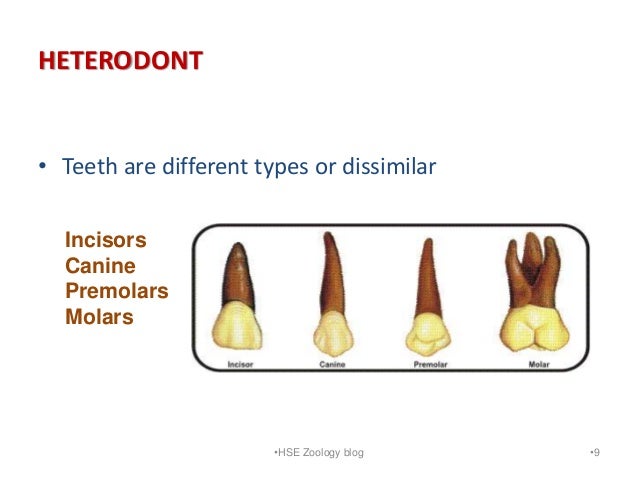 HETERODONT

• Teeth are different types or dissimilar

Incisors
Canine
Premolars
Molars

Incisor Canine Premolar Molar

•HSE Zoology blog •9